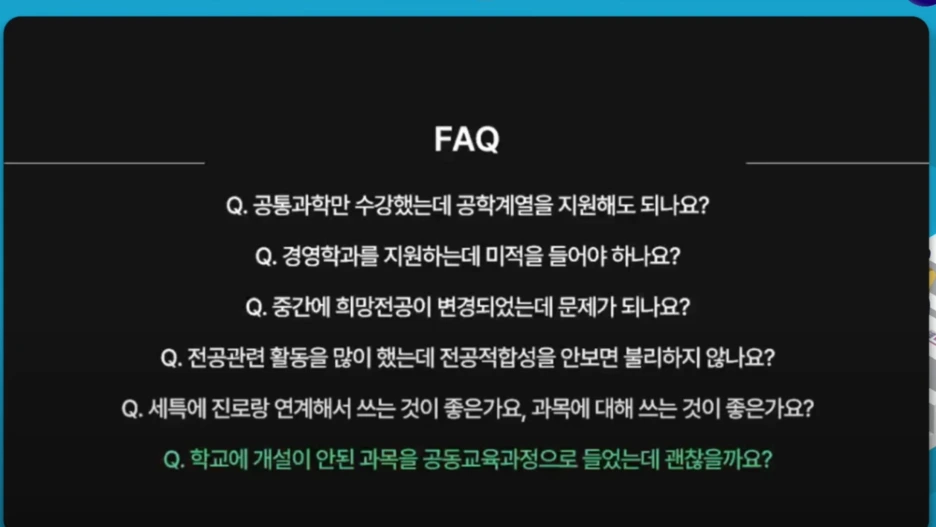 FAQ

Q. 공통과학만 수강했는데 공학계열을 지원해도 되나요?

Q. 경영학과를 지원하는데 미적을 들어야 하나요?

Q. 중간에 희망전공이 변경되었는데 문제가 되나요?

Q. 전공관련 활동을 많이 했는데 전공적합성을 안보면 불리하지 않나요?

Q. 세특에 진로랑 연계해서 쓰는 것이 좋은가요, 과목에 대해 쓰는 것이 좋은가요?

Q. 학교에 개설이 안된 과목을 공동교육과정으로 들었는데 괜찮을까요?